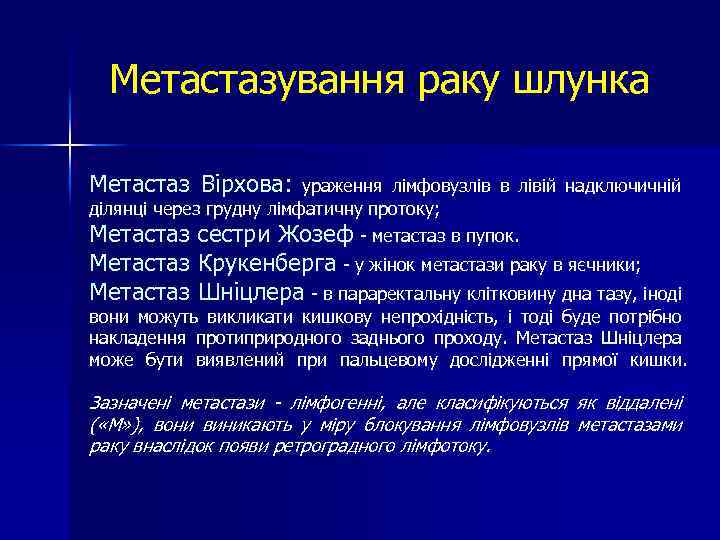 Метастазування раку шлунка

Метастаз Вірхова: ураження лімфовузлів в лівій надключичній ділянці через грудну лімфатичну протоку;
Метастаз сестри Жозеф - метастаз в пупок.
Метастаз Крукенберга - у жінок метастази раку в яєчники;
Метастаз Шніцлера - в параректальну клітковину дна тазу, іноді вони можуть викликати кишкову непрохідність, і тоді буде потрібно накладення протиприродного заднього проходу. Метастаз Шніцлера може бути виявлений при пальцевому дослідженні прямої кишки.

Зазначені метастази - лімфогенні, але класифікуються як віддалені («М»), вони виникають у міру блокування лімфовузлів метастазами раку внаслідок появи ретроградного лімфотоку.